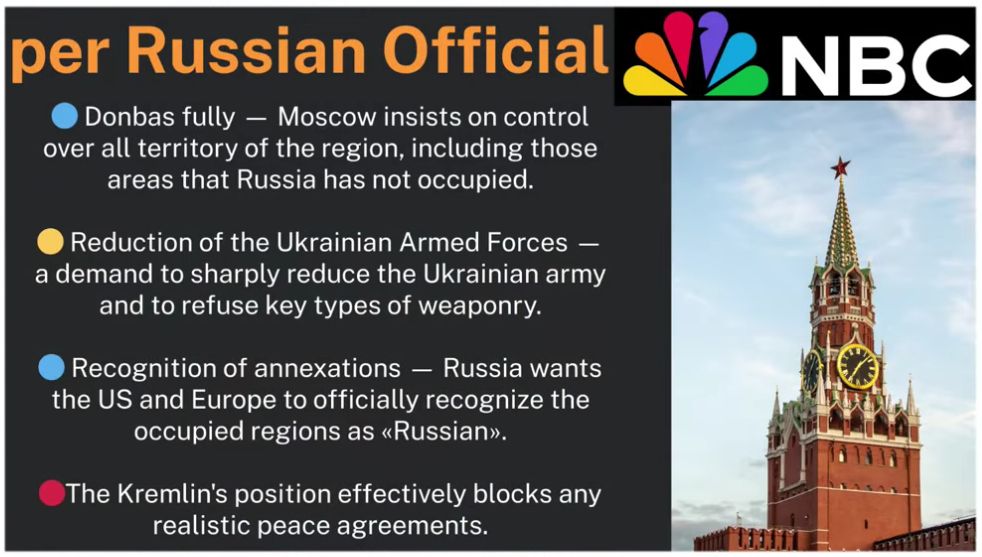 per Russian Official

NBC

Donbas fully — Moscow insists on control over all territory of the region, including those areas that Russia has not occupied.

Reduction of the Ukrainian Armed Forces — a demand to sharply reduce the Ukrainian army and to refuse key types of weaponry.

Recognition of annexations — Russia wants the US and Europe to officially recognize the occupied regions as «Russian».

The Kremlin's position effectively blocks any realistic peace agreements.